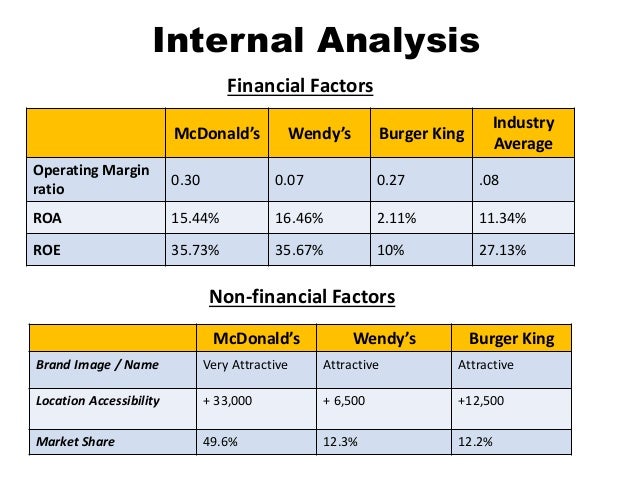 Internal Analysis

Financial Factors

| | McDonald's | Wendy's | Burger King | Industry Average |
|---|---|---|---|---|
| Operating Margin ratio | 0.30 | 0.07 | 0.27 | .08 |
| ROA | 15.44% | 16.46% | 2.11% | 11.34% |
| ROE | 35.73% | 35.67% | 10% | 27.13% |

Non-financial Factors

| | McDonald's | Wendy's | Burger King |
|---|---|---|---|
| Brand Image / Name | Very Attractive | Attractive | Attractive |
| Location Accessibility | + 33,000 | + 6,500 | +12,500 |
| Market Share | 49.6% | 12.3% | 12.2% |